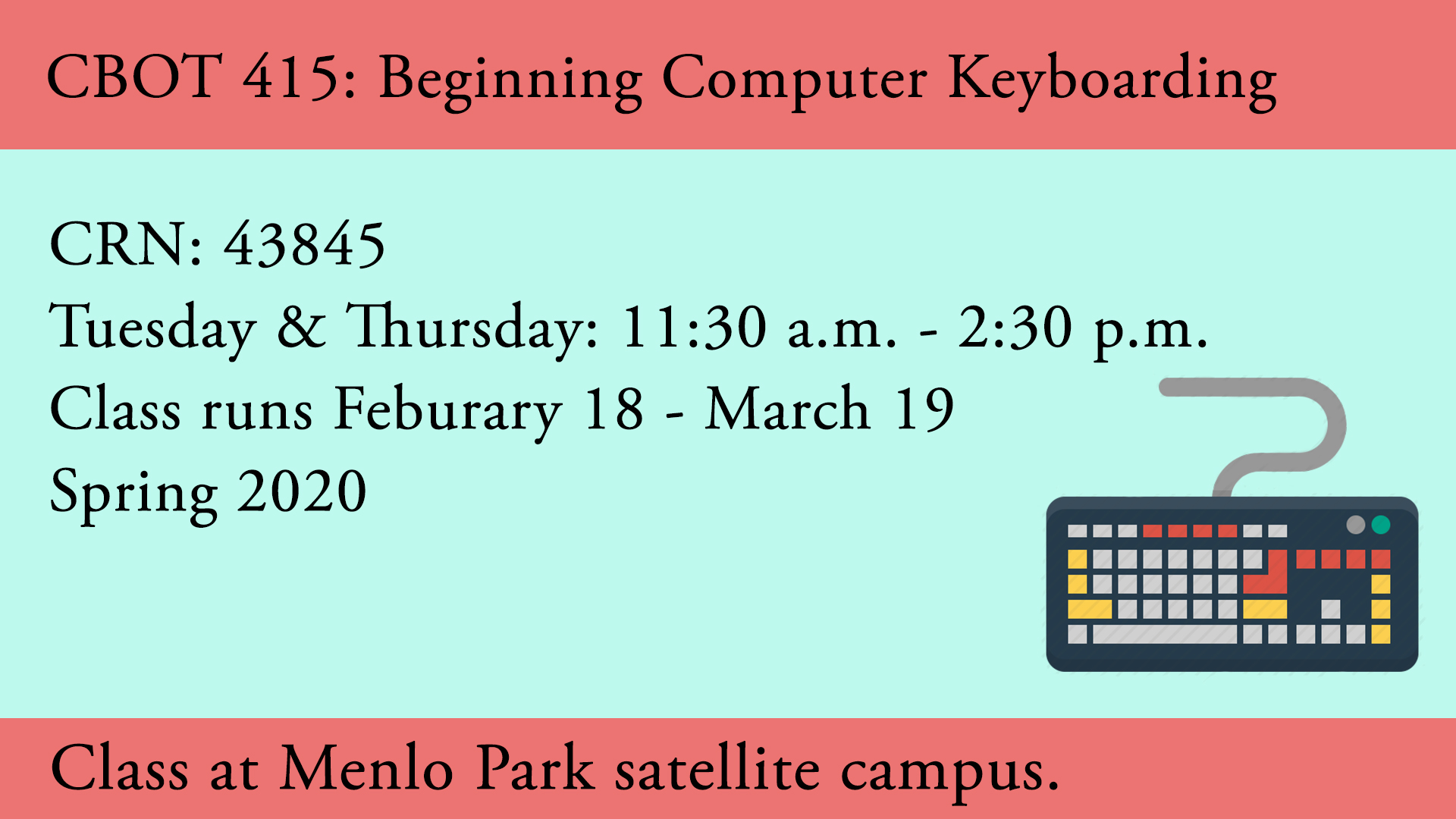 CBOT 415: Beginning Computer Keyboarding

CRN: 43845
Tuesday & Thursday: 11:30 a.m. - 2:30 p.m.
Class runs Feburary 18 - March 19
Spring 2020

Class at Menlo Park satellite campus.